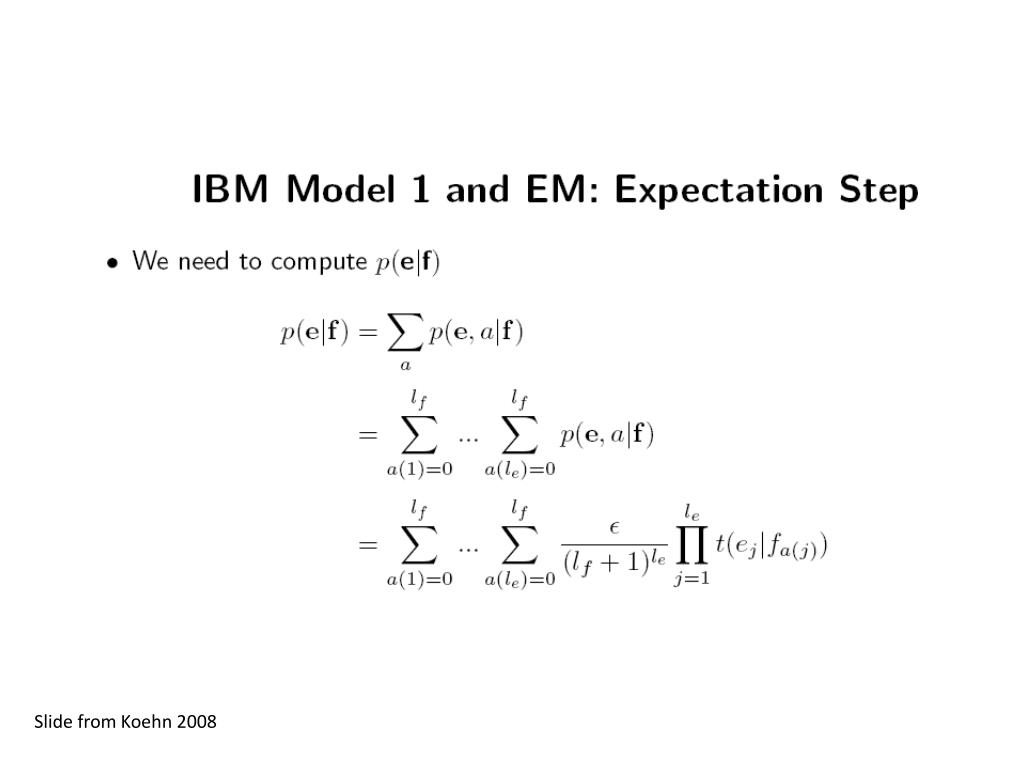 IBM Model 1 and EM: Expectation Step

• We need to compute $p(\mathbf{e}|\mathbf{f})$

$p(\mathbf{e}|\mathbf{f}) = \sum_{a} p(\mathbf{e}, a|\mathbf{f})$

$= \sum_{a(1)=0}^{l_f} ... \sum_{a(l_e)=0}^{l_f} p(\mathbf{e}, a|\mathbf{f})$

$= \sum_{a(1)=0}^{l_f} ... \sum_{a(l_e)=0}^{l_f} \frac{\epsilon}{(l_f+1)^{l_e}} \prod_{j=1}^{l_e} t(e_j|f_{a(j)})$

Slide from Koehn 2008